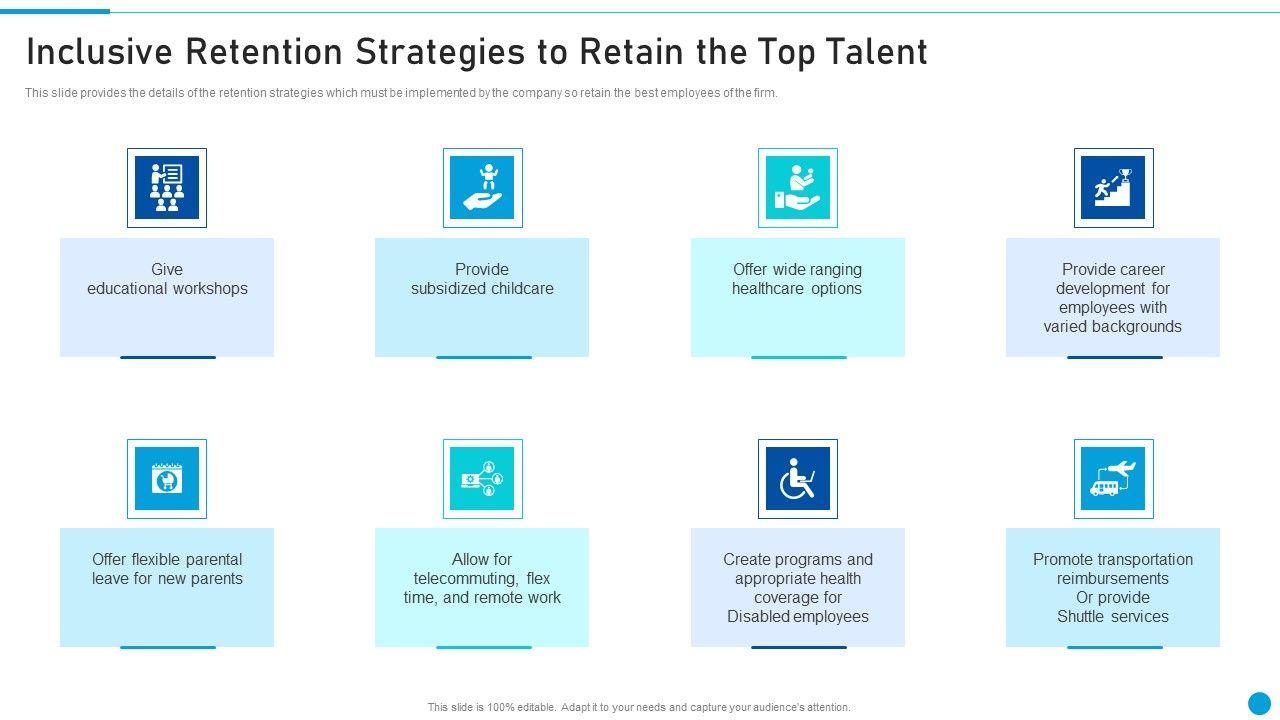 Inclusive Retention Strategies to Retain the Top Talent

This slide provides the details of the retention strategies which must be implemented by the company so retain the best employees of the firm.

Give educational workshops

Provide subsidized childcare

Offer wide ranging healthcare options

Provide career development for employees with varied backgrounds

Offer flexible parental leave for new parents

Allow for telecommuting, flex time, and remote work

Create programs and appropriate health coverage for Disabled employees

Promote transportation reimbursements Or provide Shuttle services

This slide is 100% editable. Adapt it to your needs and capture your audience's attention.